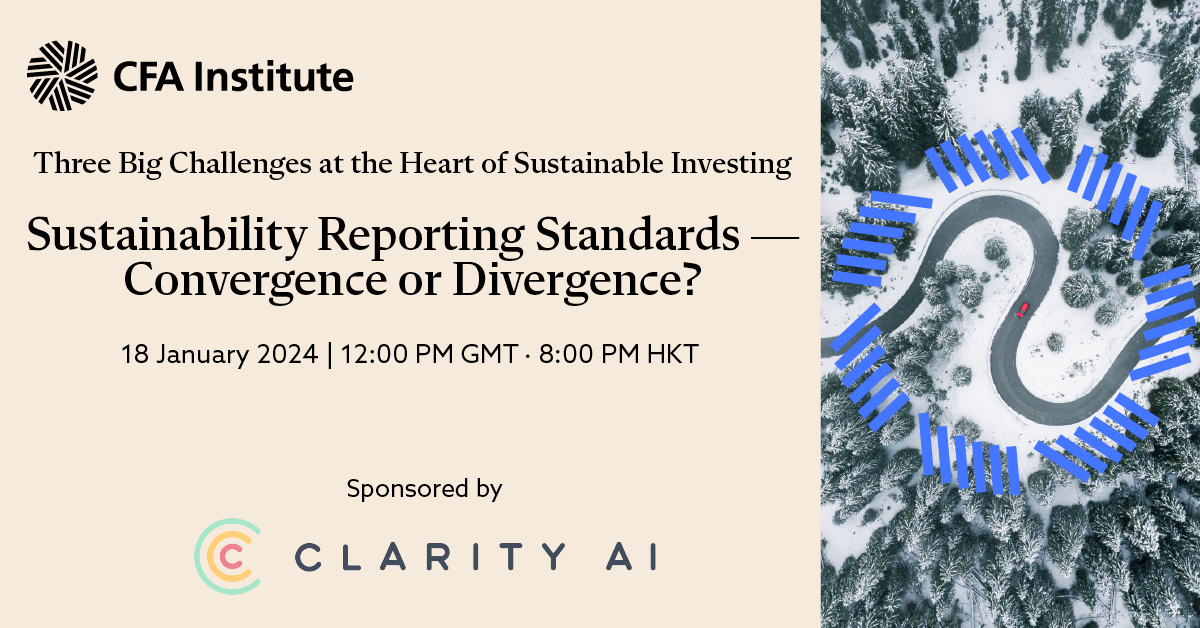 CFA Institute

Three Big Challenges at the Heart of Sustainable Investing

Sustainability Reporting Standards — Convergence or Divergence?

18 January 2024 | 12:00 PM GMT · 8:00 PM HKT

Sponsored by

CLARITY AI